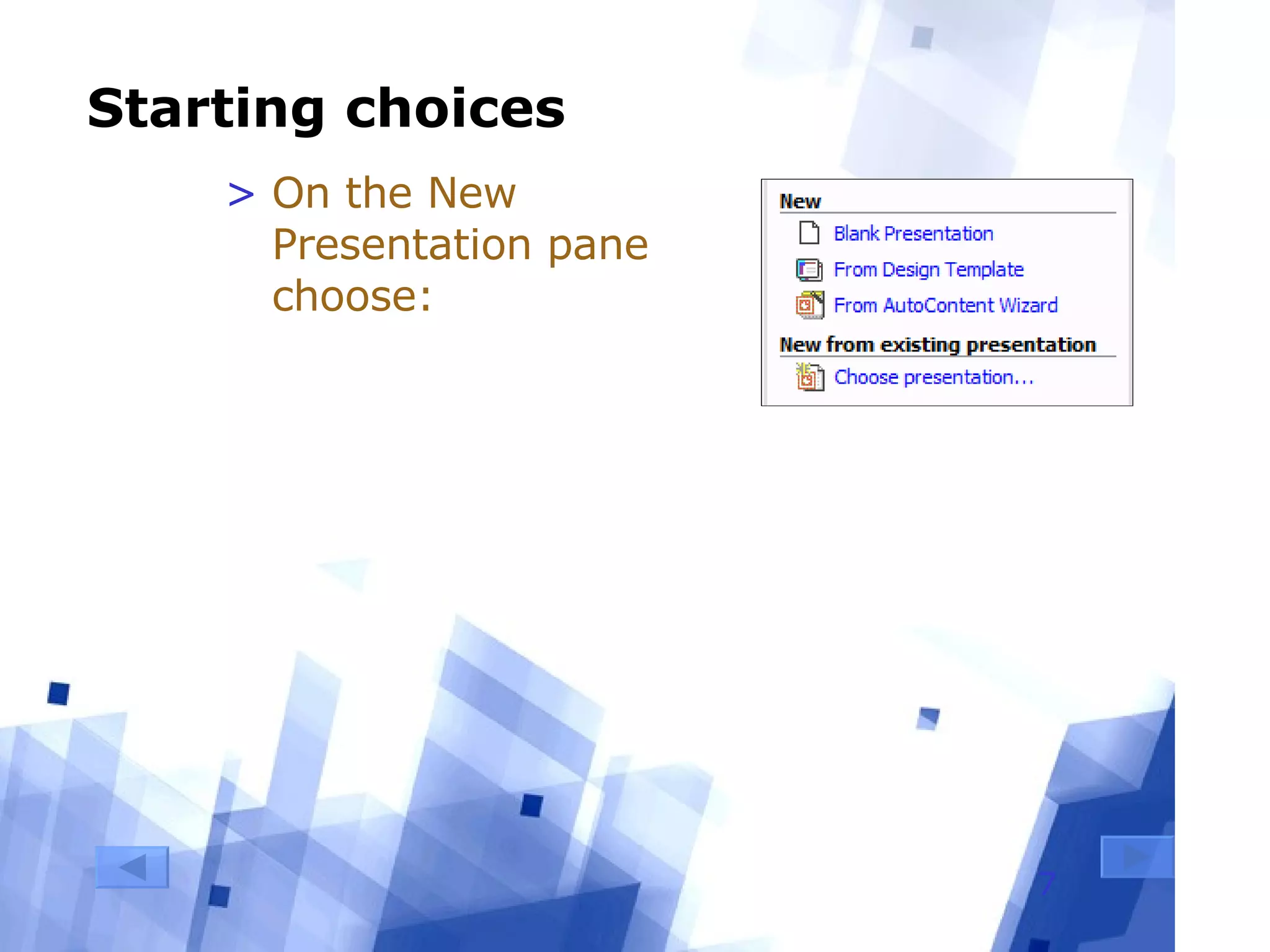 Starting choices

> On the New Presentation pane choose:

New

Blank Presentation

From Design Template

From AutoContent Wizard

New from existing presentation

Choose presentation...

7